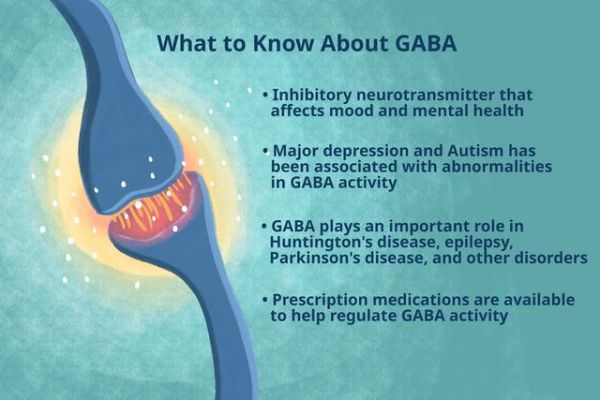 What to Know About GABA

• Inhibitory neurotransmitter that affects mood and mental health

• Major depression and Autism has been associated with abnormalities in GABA activity

• GABA plays an important role in Huntington's disease, epilepsy, Parkinson's disease, and other disorders

• Prescription medications are available to help regulate GABA activity